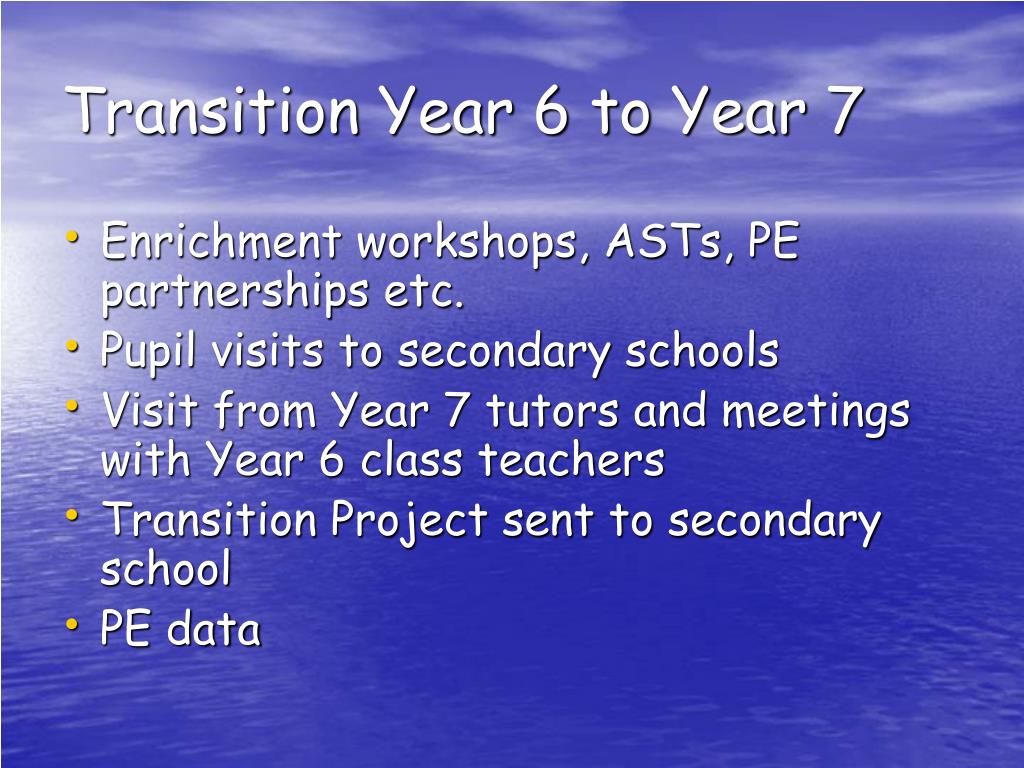 Transition Year 6 to Year 7

• Enrichment workshops, ASTs, PE partnerships etc.
• Pupil visits to secondary schools
• Visit from Year 7 tutors and meetings with Year 6 class teachers
• Transition Project sent to secondary school
• PE data